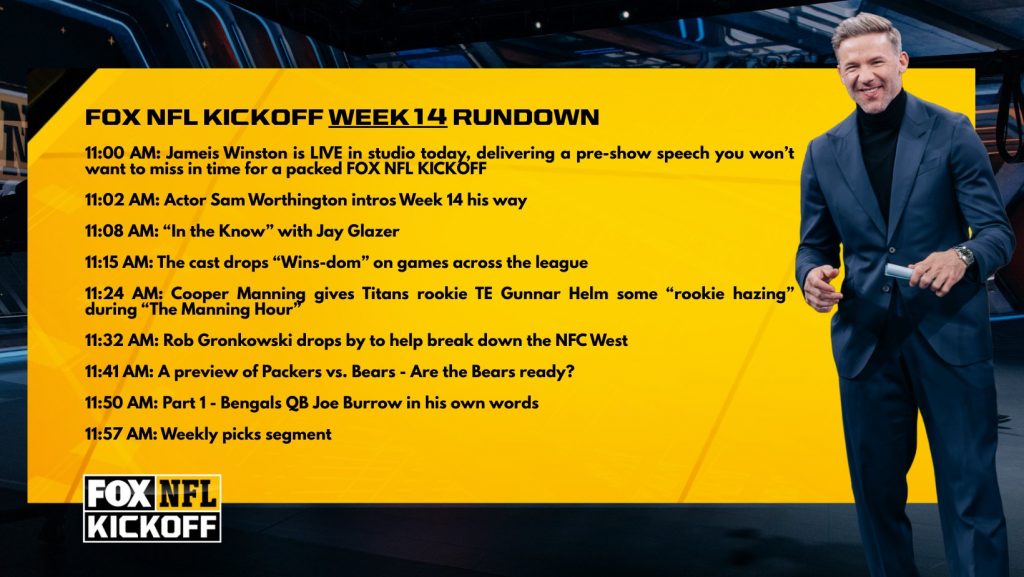 FOX NFL KICKOFF WEEK 14 RUNDOWN

11:00 AM: Jameis Winston is LIVE in studio today, delivering a pre-show speech you won't want to miss in time for a packed FOX NFL KICKOFF

11:02 AM: Actor Sam Worthington intros Week 14 his way

11:08 AM: "In the Know" with Jay Glazer

11:15 AM: The cast drops "Wins-dom" on games across the league

11:24 AM: Cooper Manning gives Titans rookie TE Gunnar Helm some "rookie hazing" during "The Manning Hour"

11:32 AM: Rob Gronkowski drops by to help break down the NFC West

11:41 AM: A preview of Packers vs. Bears - Are the Bears ready?

11:50 AM: Part 1 - Bengals QB Joe Burrow in his own words

11:57 AM: Weekly picks segment

FOX NFL KICKOFF